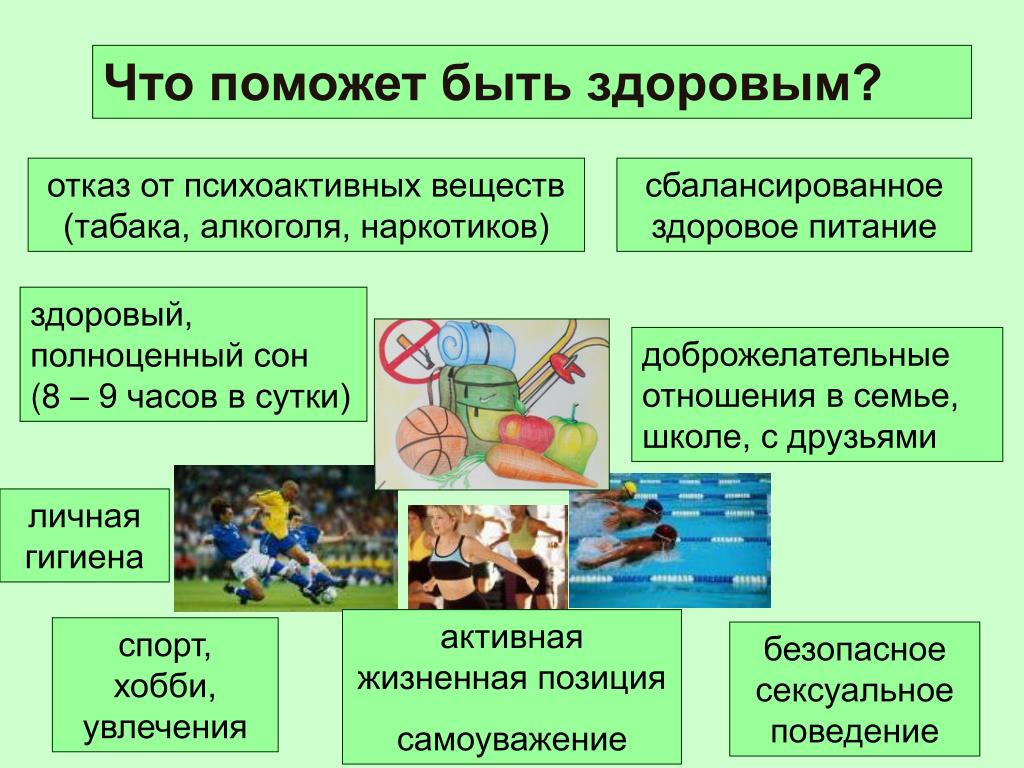 Что поможет быть здоровым?

отказ от психоактивных веществ (табака, алкоголя, наркотиков)

сбалансированное здоровое питание

здоровый, полноценный сон (8 – 9 часов в сутки)

доброжелательные отношения в семье, школе, с друзьями

личная гигиена

спорт, хобби, увлечения

активная жизненная позиция

самоуважение

безопасное сексуальное поведение